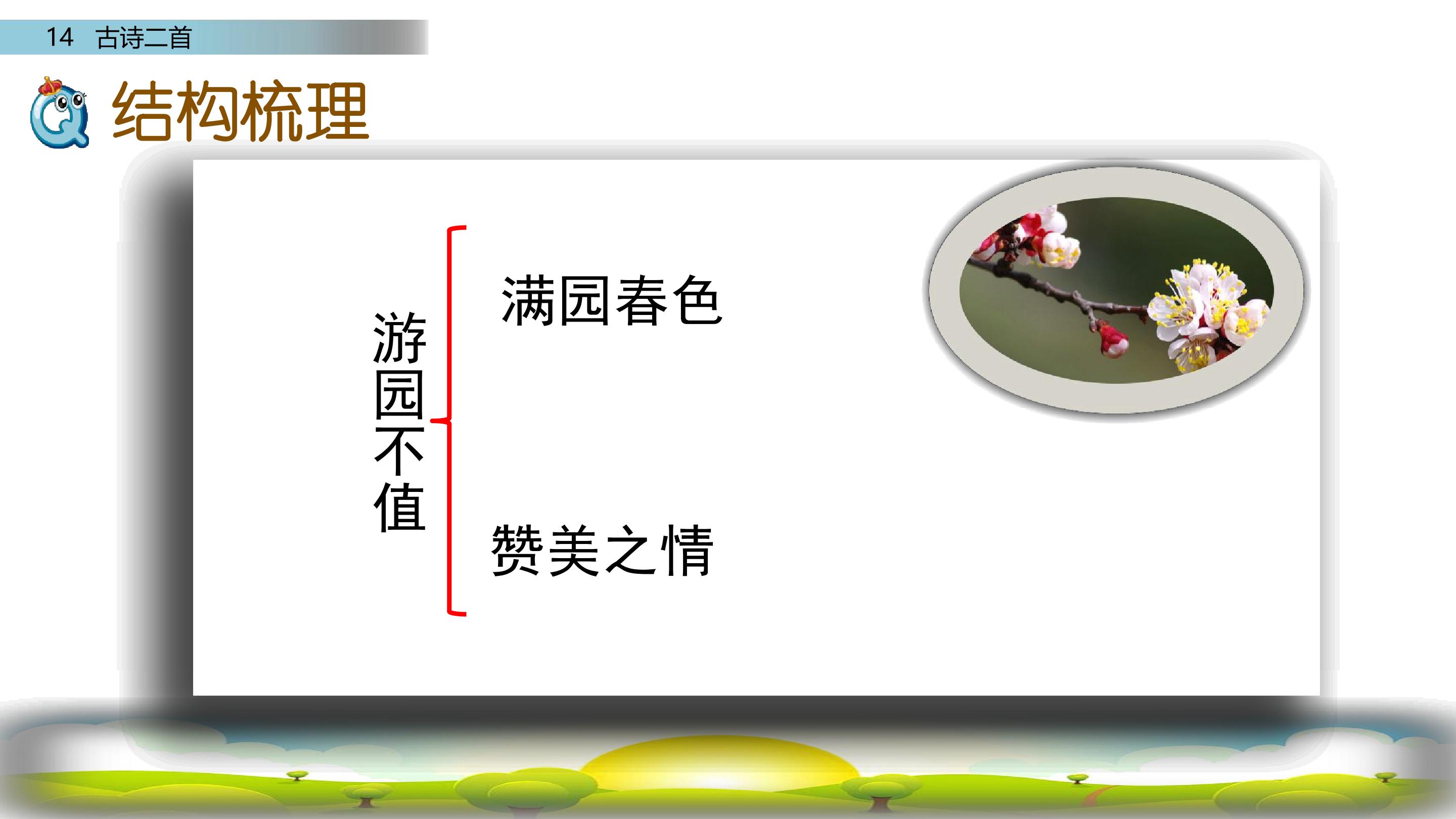 14 古诗二首

结构梳理

游园不值

满园春色

赞美之情